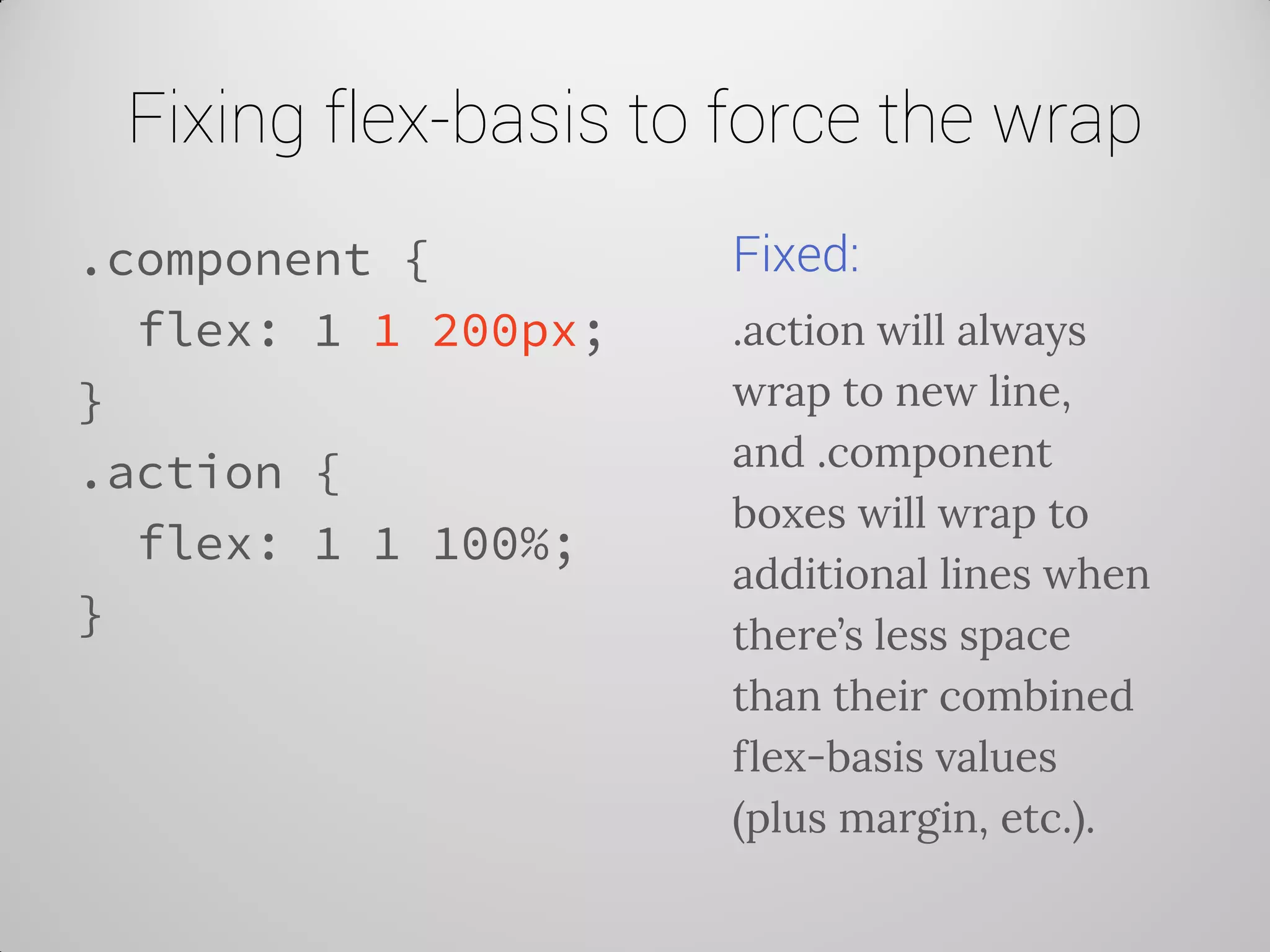 Fixing flex-basis to force the wrap

.component {
  flex: 1 1 200px;
}
.action {
  flex: 1 1 100%;
}

Fixed:

.action will always wrap to new line, and .component boxes will wrap to additional lines when there's less space than their combined flex-basis values (plus margin, etc.).